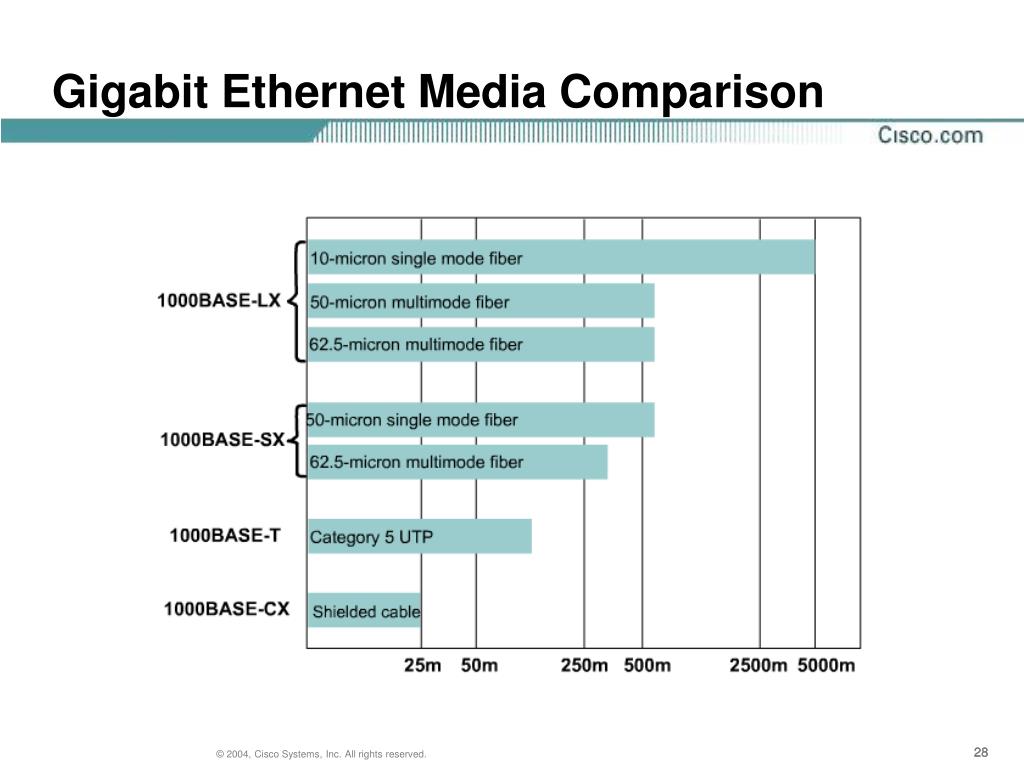 Gigabit Ethernet Media Comparison

Cisco.com

1000BASE-LX
10-micron single mode fiber
50-micron multimode fiber
62.5-micron multimode fiber

1000BASE-SX
50-micron single mode fiber
62.5-micron multimode fiber

1000BASE-T
Category 5 UTP

1000BASE-CX
Shielded cable

25m 50m 250m 500m 2500m 5000m

© 2004, Cisco Systems, Inc. All rights reserved.

28